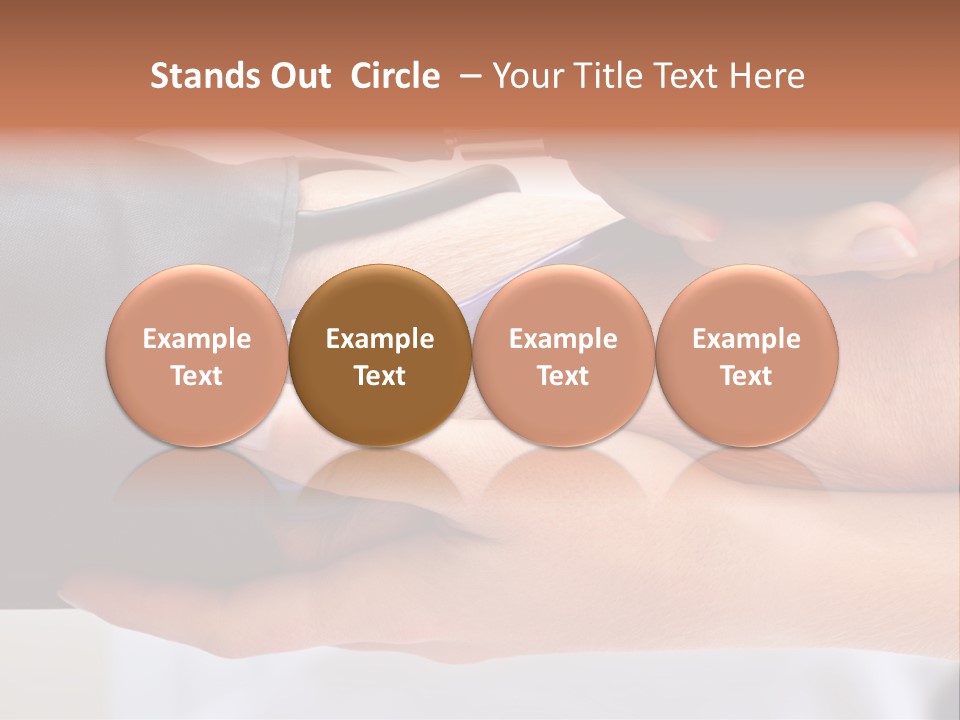 Stands Out  Circle  – Your Title Text Here

Example Text

Example Text

Example Text

Example Text